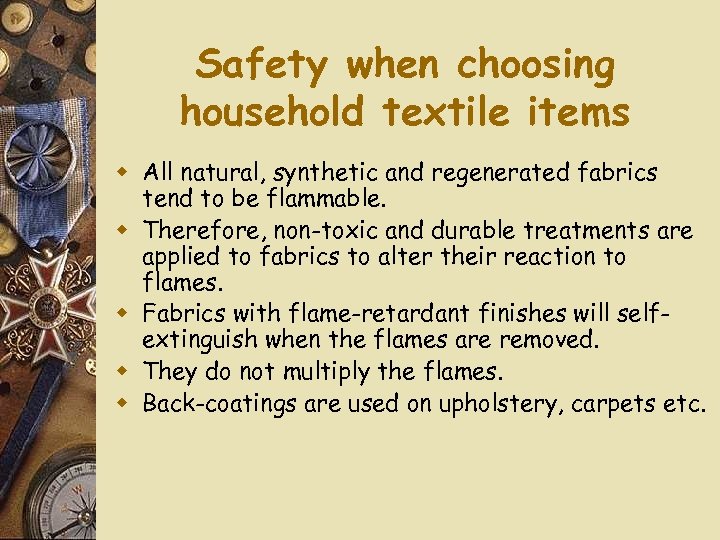 Safety when choosing household textile items

- All natural, synthetic and regenerated fabrics tend to be flammable.
- Therefore, non-toxic and durable treatments are applied to fabrics to alter their reaction to flames.
- Fabrics with flame-retardant finishes will self-extinguish when the flames are removed.
- They do not multiply the flames.
- Back-coatings are used on upholstery, carpets etc.